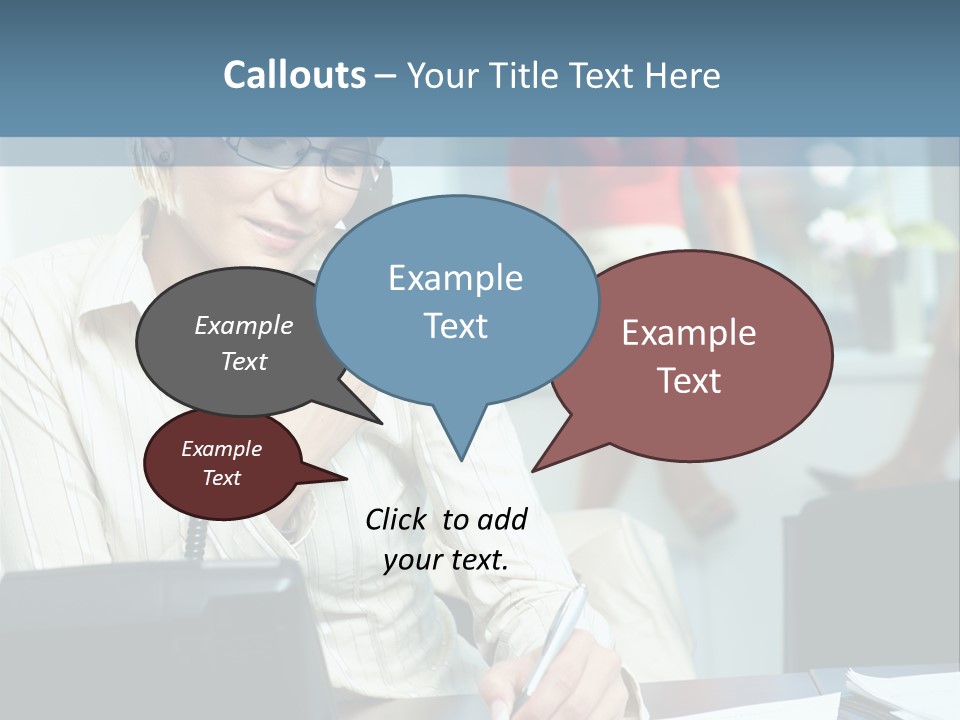 Callouts – Your Title Text Here

Example Text

Example Text

Example Text

Example Text

Click to add your text.